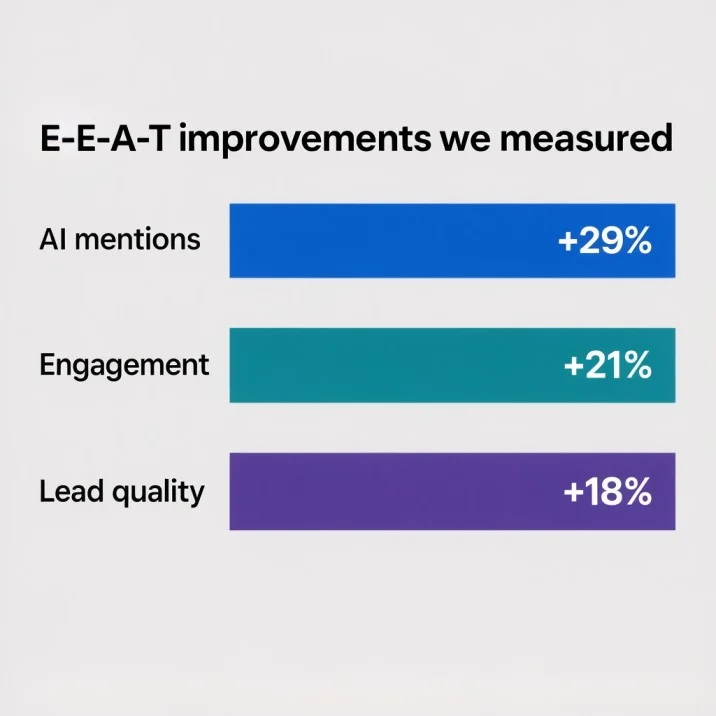 E-E-A-T improvements we measured

AI mentions +29%

Engagement +21%

Lead quality +18%